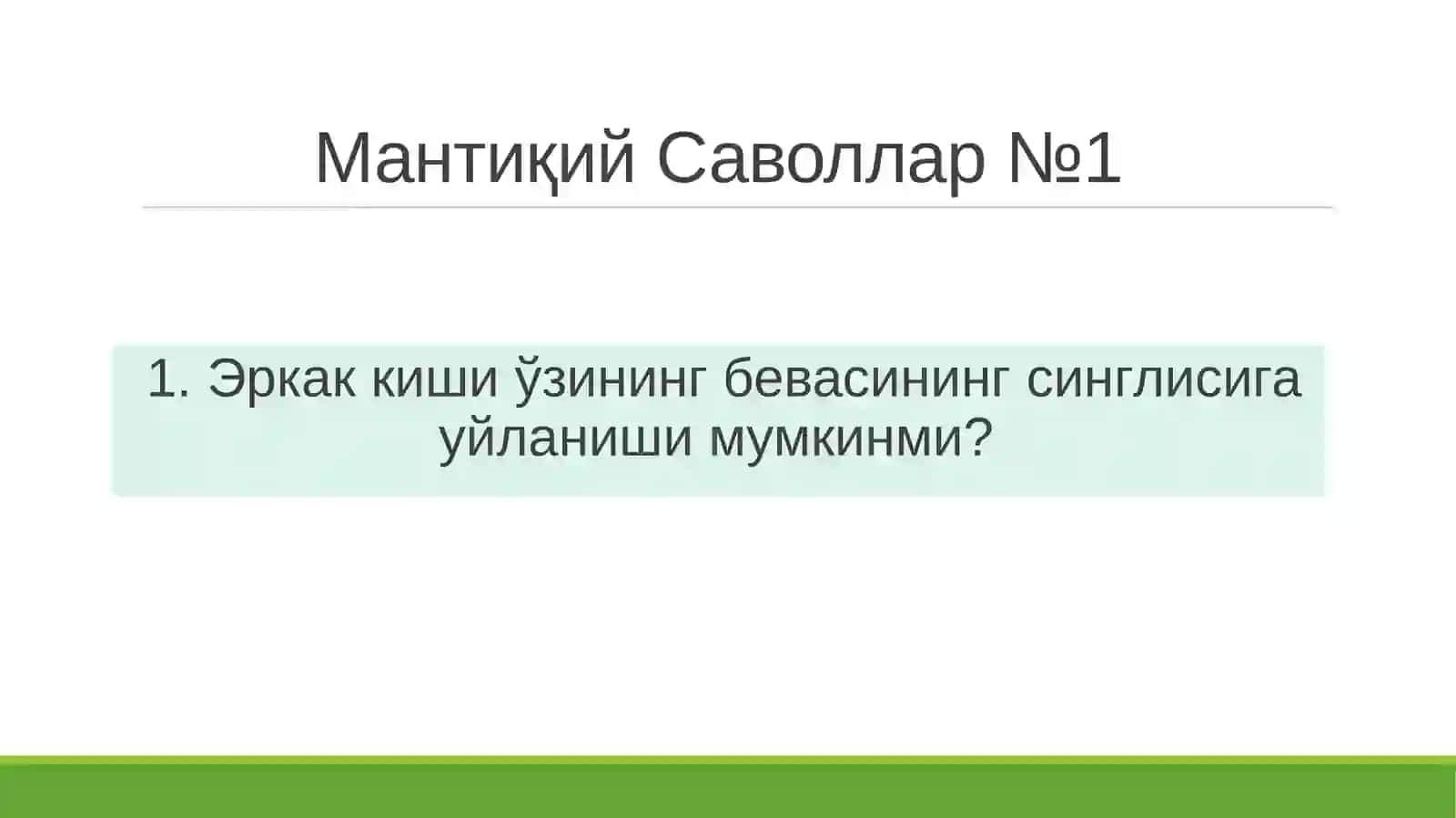 Мантиқий Саволлар №1

1. Эркак киши ўзининг бевасининг синглисига уйланиши мумкинми?